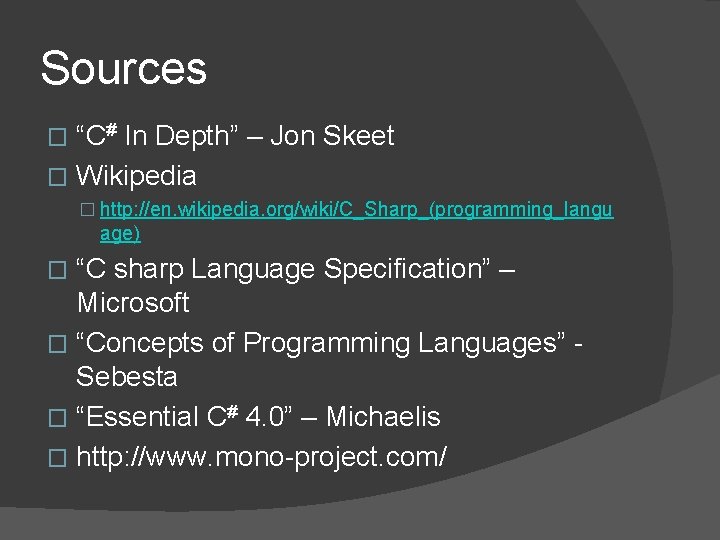 Sources

“C# In Depth” – Jon Skeet

Wikipedia

http://en.wikipedia.org/wiki/C_Sharp_(programming_language)

“C sharp Language Specification” – Microsoft

“Concepts of Programming Languages” - Sebesta

“Essential C# 4.0” – Michaelis

http://www.mono-project.com/